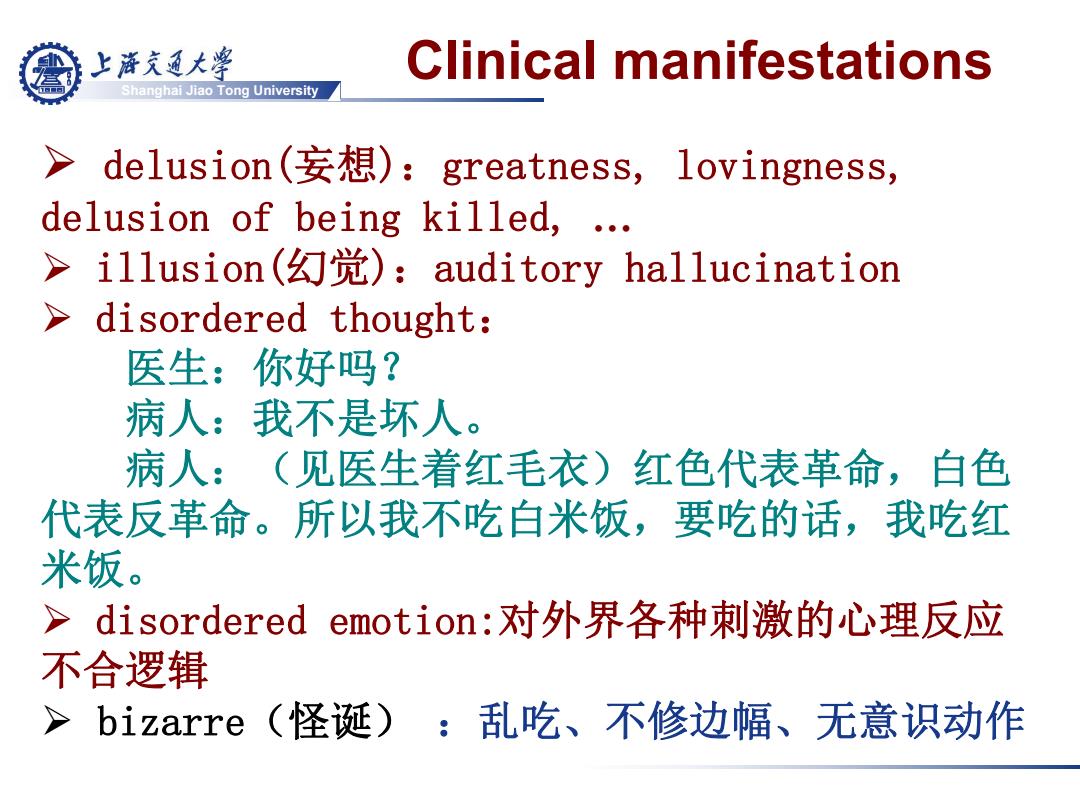 上海交通大学
Shanghai Jiao Tong University

Clinical manifestations

➢ delusion(妄想)：greatness, lovingness, delusion of being killed, …
➢ illusion(幻觉)：auditory hallucination
➢ disordered thought：
医生：你好吗？
病人：我不是坏人。
病人：（见医生着红毛衣）红色代表革命，白色代表反革命。所以我不吃白米饭，要吃的话，我吃红米饭。
➢ disordered emotion:对外界各种刺激的心理反应不合逻辑
➢ bizarre（怪诞）：乱吃、不修边幅、无意识动作